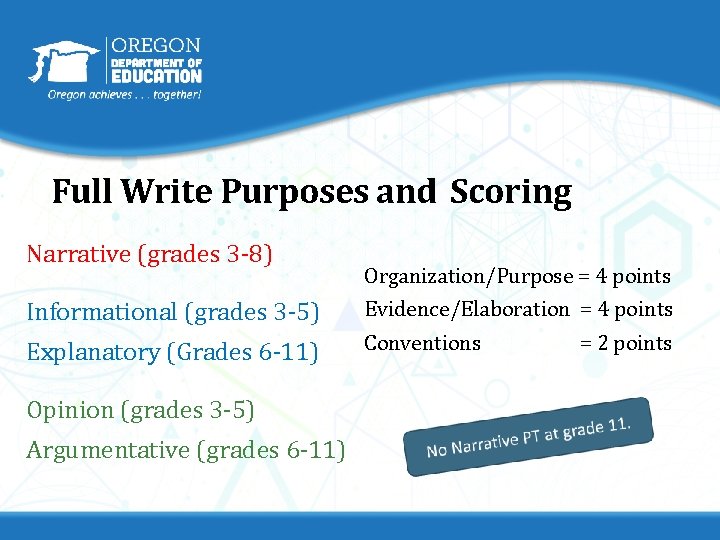 OREGON
DEPARTMENT OF
EDUCATION
Oregon achieves . . . together!

Full Write Purposes and Scoring

Narrative (grades 3-8)

Informational (grades 3-5)
Explanatory (Grades 6-11)

Opinion (grades 3-5)
Argumentative (grades 6-11)

Organization/Purpose = 4 points
Evidence/Elaboration = 4 points
Conventions = 2 points

No Narrative PT at grade 11.